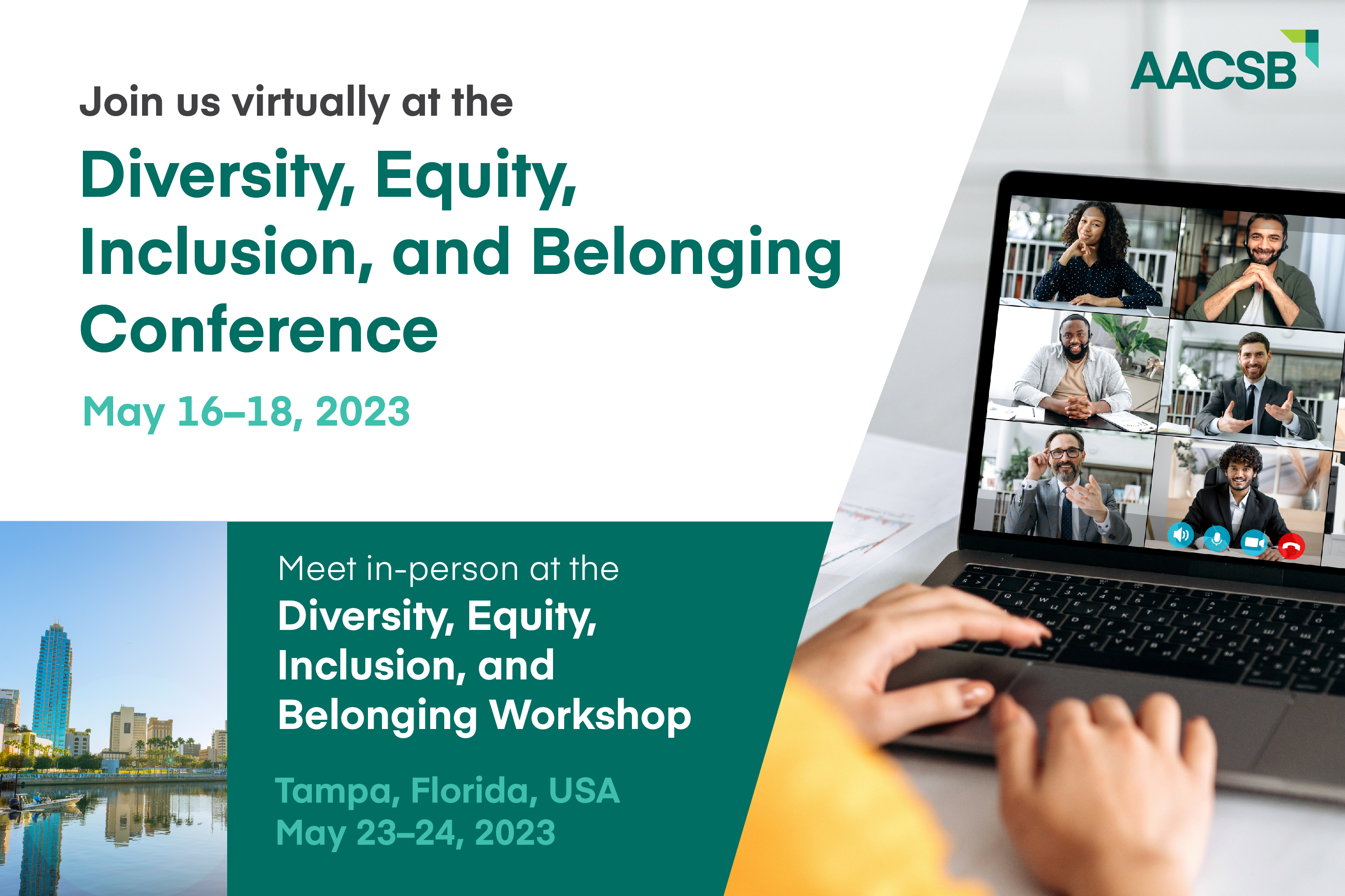 AACSB

Join us virtually at the

Diversity, Equity, Inclusion, and Belonging Conference

May 16–18, 2023

Meet in-person at the

Diversity, Equity, Inclusion, and Belonging Workshop

Tampa, Florida, USA
May 23–24, 2023